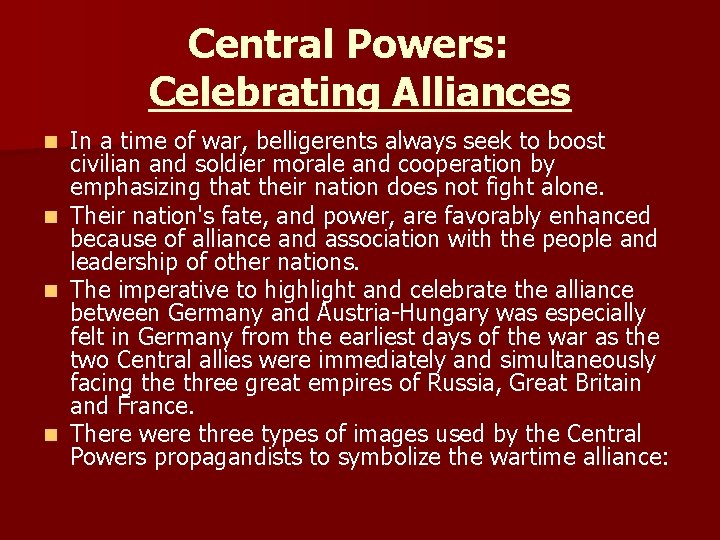 Central Powers:
Celebrating Alliances

In a time of war, belligerents always seek to boost civilian and soldier morale and cooperation by emphasizing that their nation does not fight alone.

Their nation's fate, and power, are favorably enhanced because of alliance and association with the people and leadership of other nations.

The imperative to highlight and celebrate the alliance between Germany and Austria-Hungary was especially felt in Germany from the earliest days of the war as the two Central allies were immediately and simultaneously facing the three great empires of Russia, Great Britain and France.

There were three types of images used by the Central Powers propagandists to symbolize the wartime alliance: